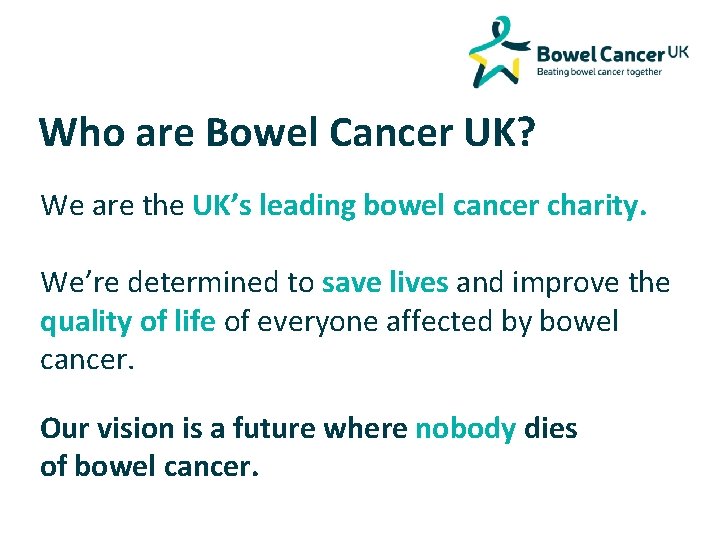 Bowel Cancer UK
Beating bowel cancer together

Who are Bowel Cancer UK?

We are the UK's leading bowel cancer charity.

We're determined to save lives and improve the quality of life of everyone affected by bowel cancer.

Our vision is a future where nobody dies of bowel cancer.